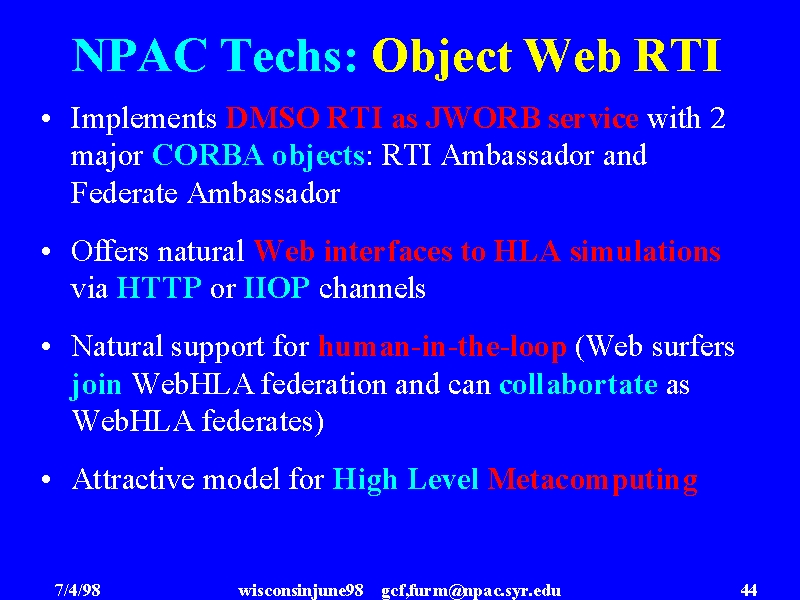 NPAC Techs: Object Web RTI

• Implements DMSO RTI as JWORB service with 2 major CORBA objects: RTI Ambassador and Federate Ambassador

• Offers natural Web interfaces to HLA simulations via HTTP or IIOP channels

• Natural support for human-in-the-loop (Web surfers join WebHLA federation and can collabortate as WebHLA federates)

• Attractive model for High Level Metacomputing

7/4/98 wisconsinjune98 gcf,furm@npac.syr.edu 44